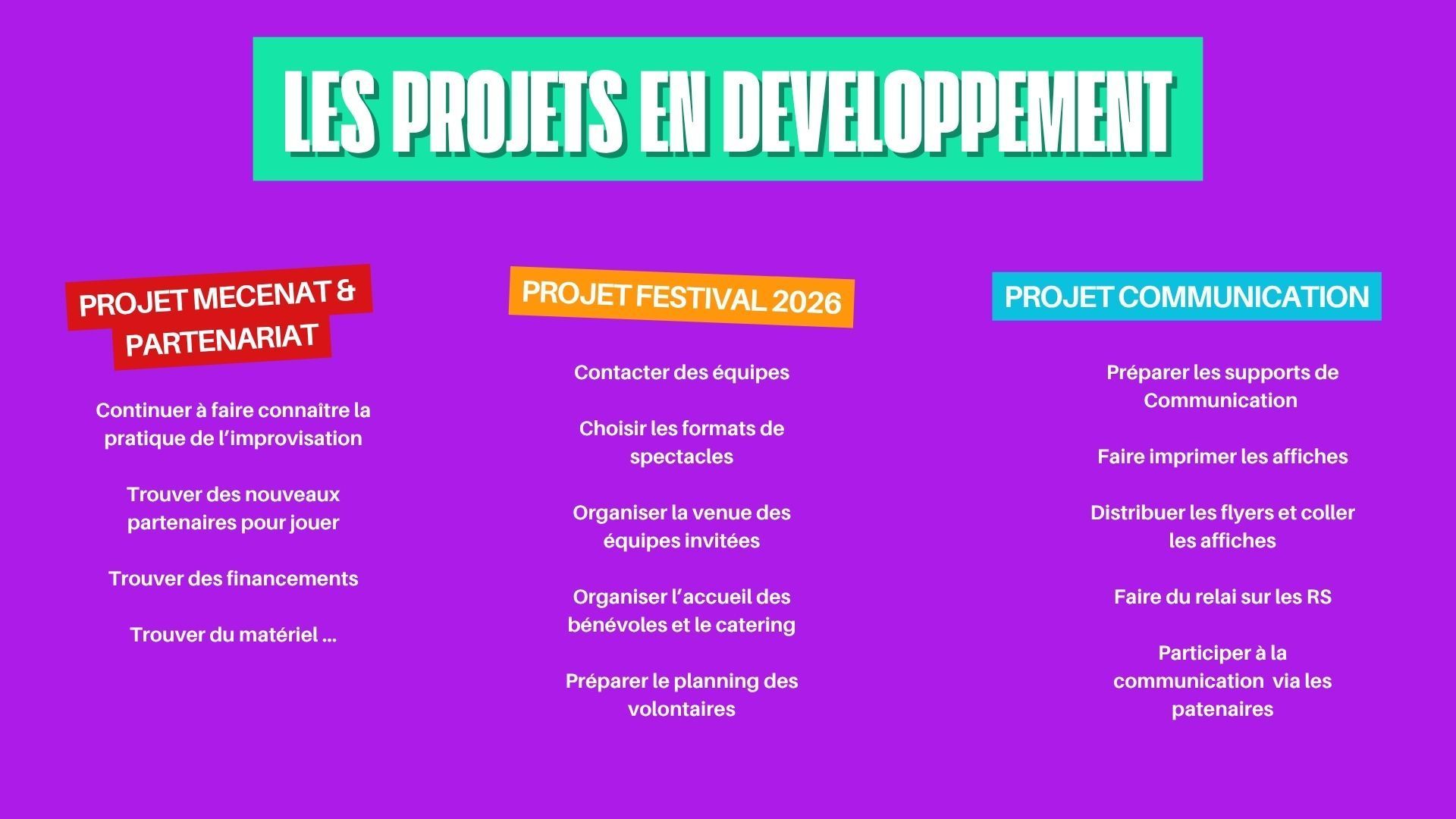 LES PROJETS EN DEVELOPPEMENT

PROJET MECENAT & PARTENARIAT

Continuer à faire connaître la pratique de l’improvisation

Trouver des nouveaux partenaires pour jouer

Trouver des financements

Trouver du matériel ...

PROJET FESTIVAL 2026

Contacter des équipes

Choisir les formats de spectacles

Organiser la venue des équipes invitées

Organiser l’accueil des bénévoles et le catering

Préparer le planning des volontaires

PROJET COMMUNICATION

Préparer les supports de Communication

Faire imprimer les affiches

Distribuer les flyers et coller les affiches

Faire du relai sur les RS

Participer à la communication via les patenaires